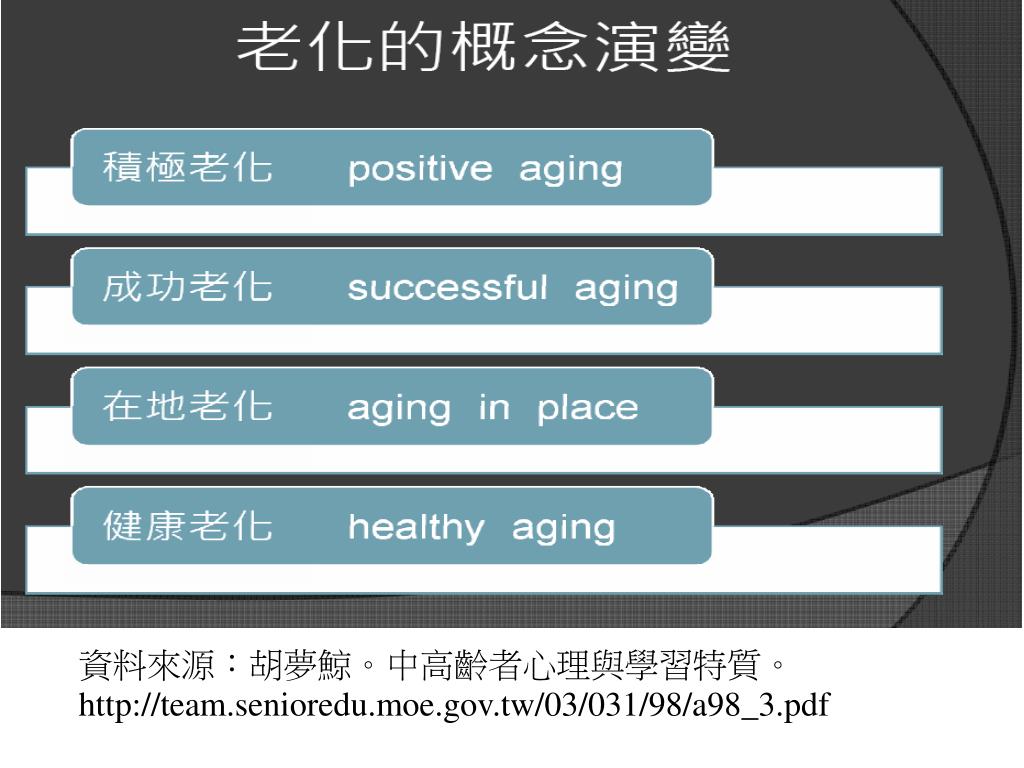 老化的概念演變

積極老化 positive aging

成功老化 successful aging

在地老化 aging in place

健康老化 healthy aging

資料來源：胡夢鯨。中高齡者心理與學習特質。
http://team.senioredu.moe.gov.tw/03/031/98/a98_3.pdf